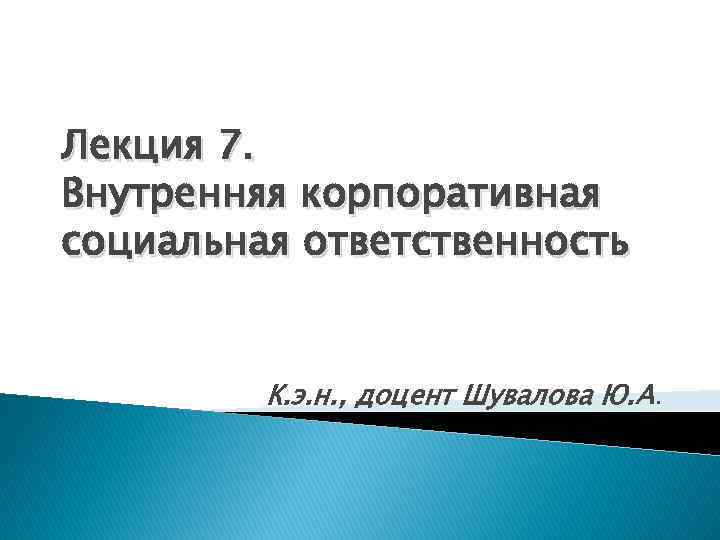 Лекция 7.
Внутренняя корпоративная социальная ответственность

К.э.н., доцент Шувалова Ю.А.